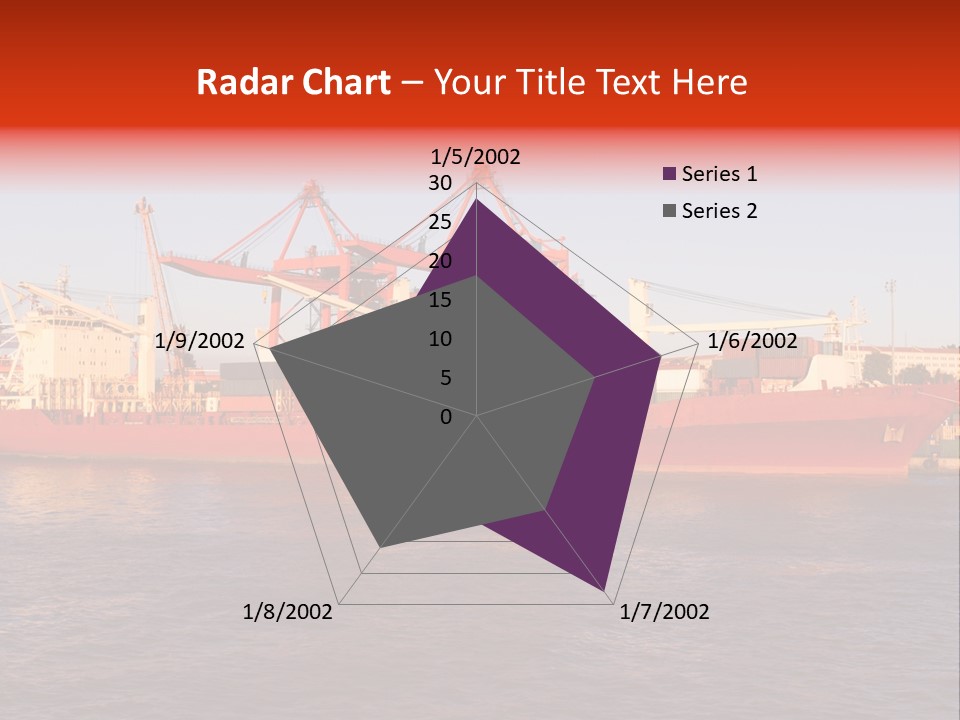 Radar Chart – Your Title Text Here

1/5/2002
30
25
20
15
10
5
0
1/6/2002
1/7/2002
1/8/2002
1/9/2002

Series 1
Series 2